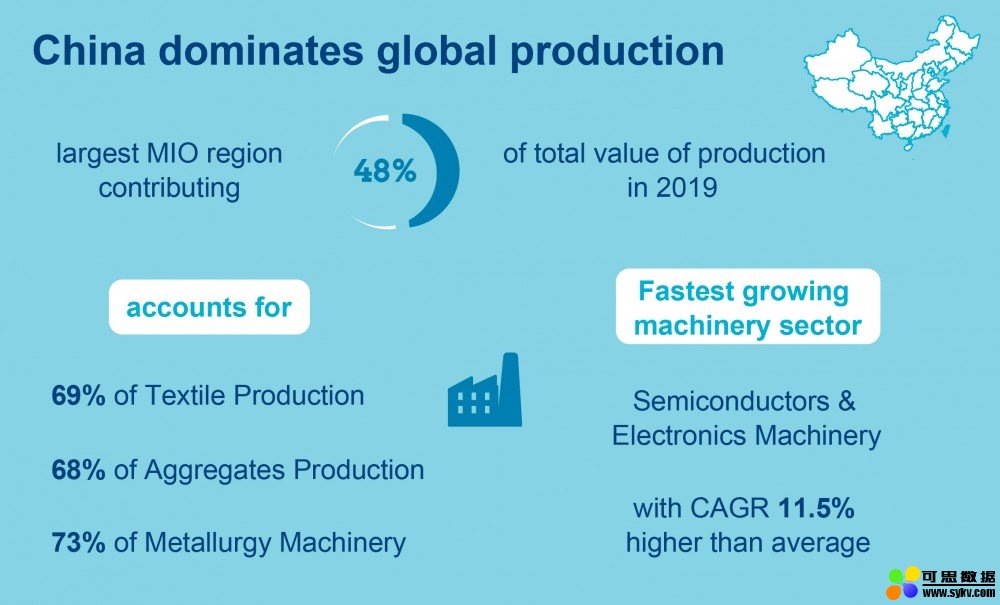 China dominates global production

largest MIO region contributing

48%

of total value of production in 2019

accounts for

69% of Textile Production

68% of Aggregates Production

73% of Metallurgy Machinery

Fastest growing machinery sector

Semiconductors & Electronics Machinery

with CAGR 11.5% higher than average

可思数据
www.sykv.com